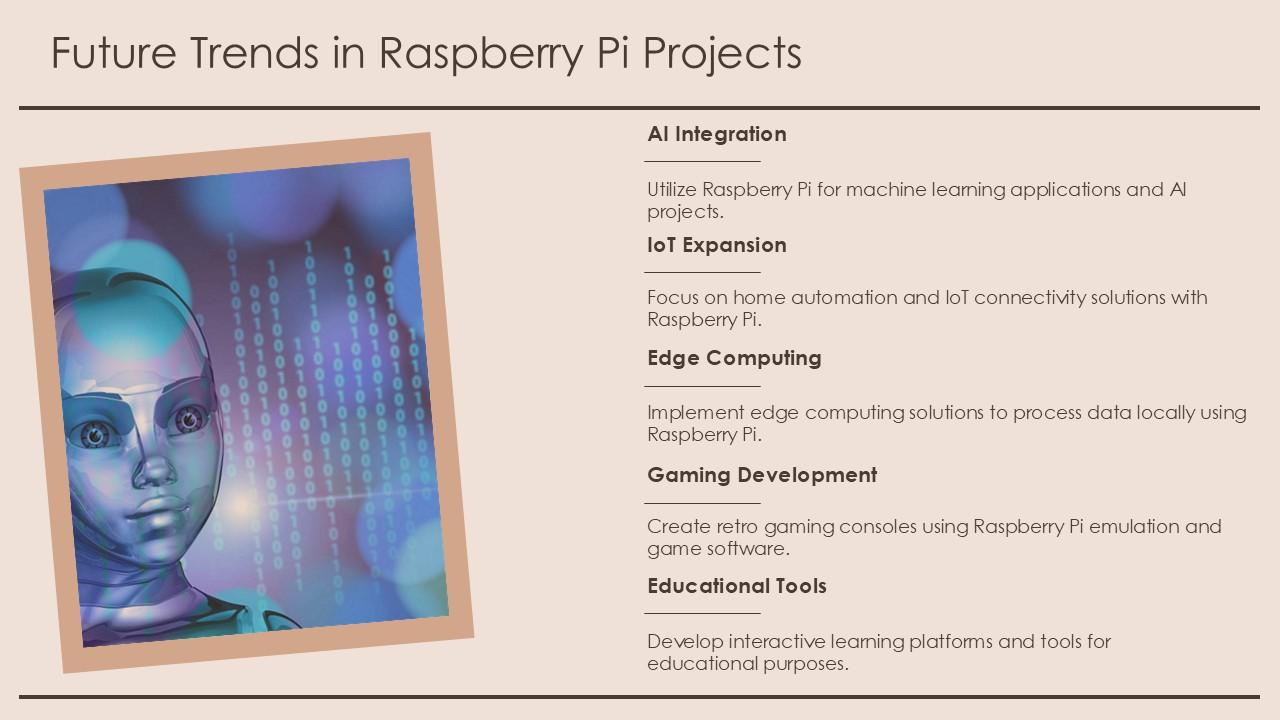 Future Trends in Raspberry Pi Projects

AI Integration

Utilize Raspberry Pi for machine learning applications and AI projects.

IoT Expansion

Focus on home automation and IoT connectivity solutions with Raspberry Pi.

Edge Computing

Implement edge computing solutions to process data locally using Raspberry Pi.

Gaming Development

Create retro gaming consoles using Raspberry Pi emulation and game software.

Educational Tools

Develop interactive learning platforms and tools for educational purposes.